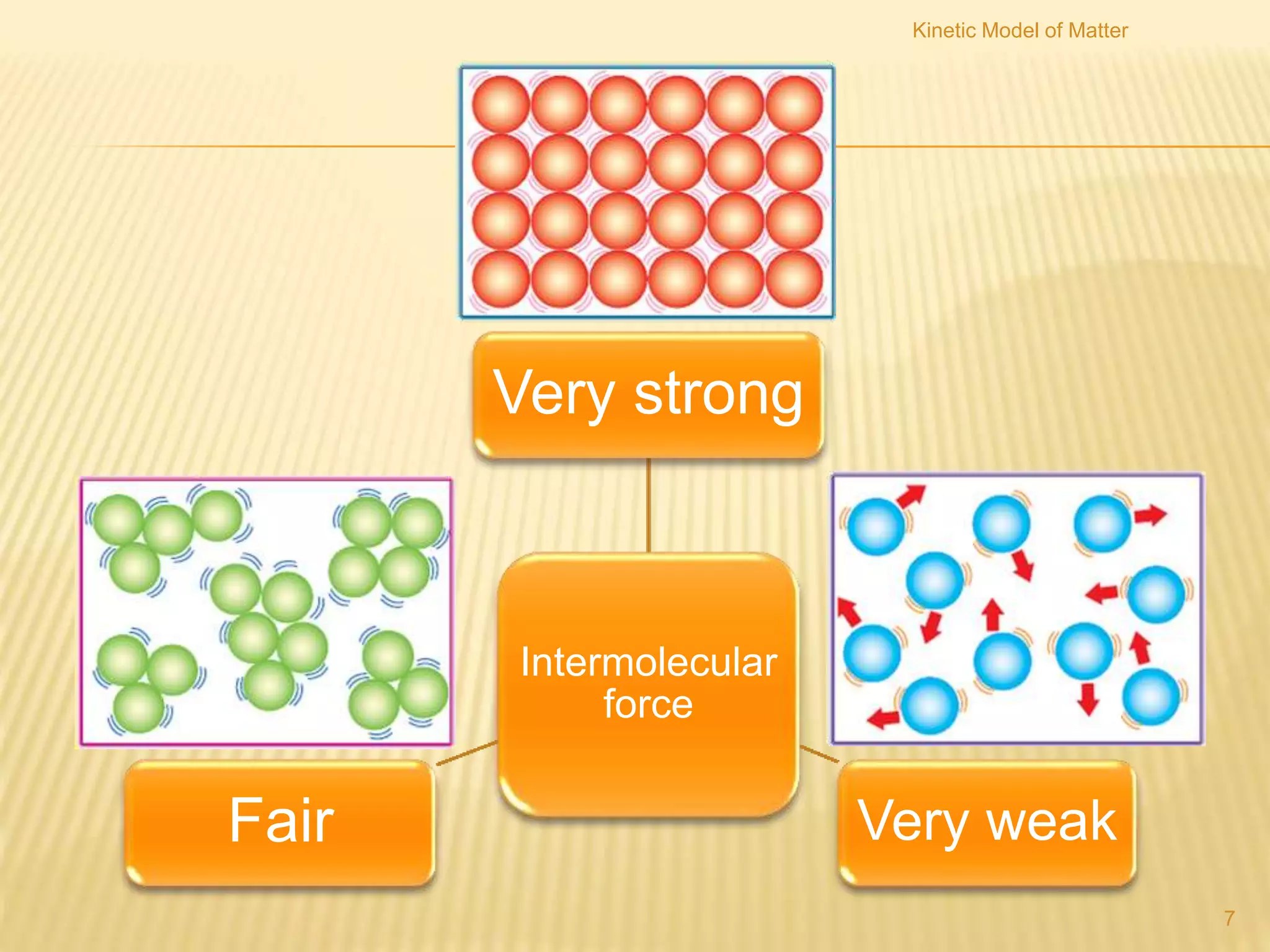 Kinetic Model of Matter

Very strong

Intermolecular force

Fair

Very weak

7